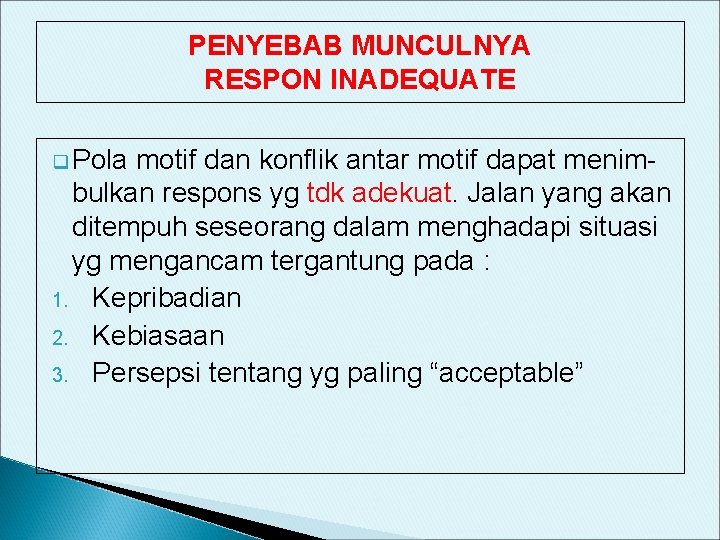 PENYEBAB MUNCULNYA RESPON INADEQUATE

Pola motif dan konflik antar motif dapat menimbulkan respons yg tdk adekuat. Jalan yang akan ditempuh seseorang dalam menghadapi situasi yg mengancam tergantung pada :

1. Kepribadian
2. Kebiasaan
3. Persepsi tentang yg paling “acceptable”